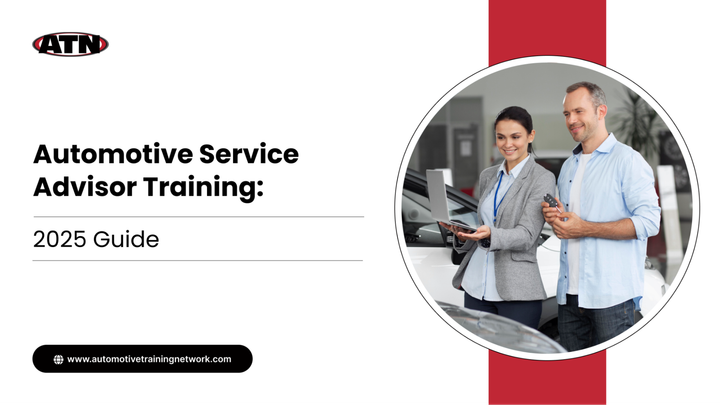 ATN

Automotive Service Advisor Training:

2025 Guide

www.automotivetrainingnetwork.com